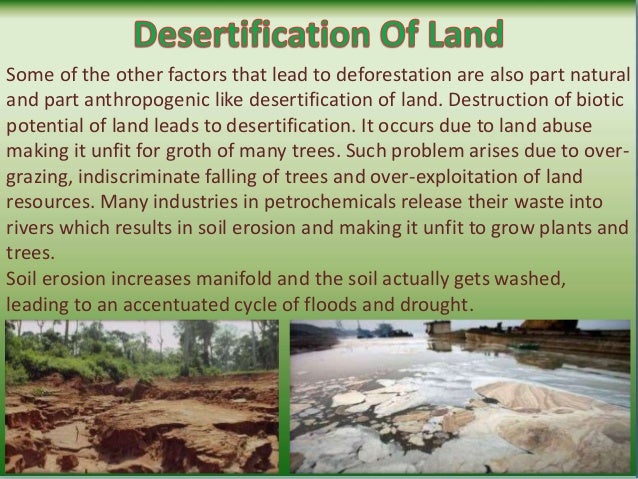 Desertification Of Land

Some of the other factors that lead to deforestation are also part natural and part anthropogenic like desertification of land. Destruction of biotic potential of land leads to desertification. It occurs due to land abuse making it unfit for groth of many trees. Such problem arises due to over-grazing, indiscriminate falling of trees and over-exploitation of land resources. Many industries in petrochemicals release their waste into rivers which results in soil erosion and making it unfit to grow plants and trees.
Soil erosion increases manifold and the soil actually gets washed, leading to an accentuated cycle of floods and drought.